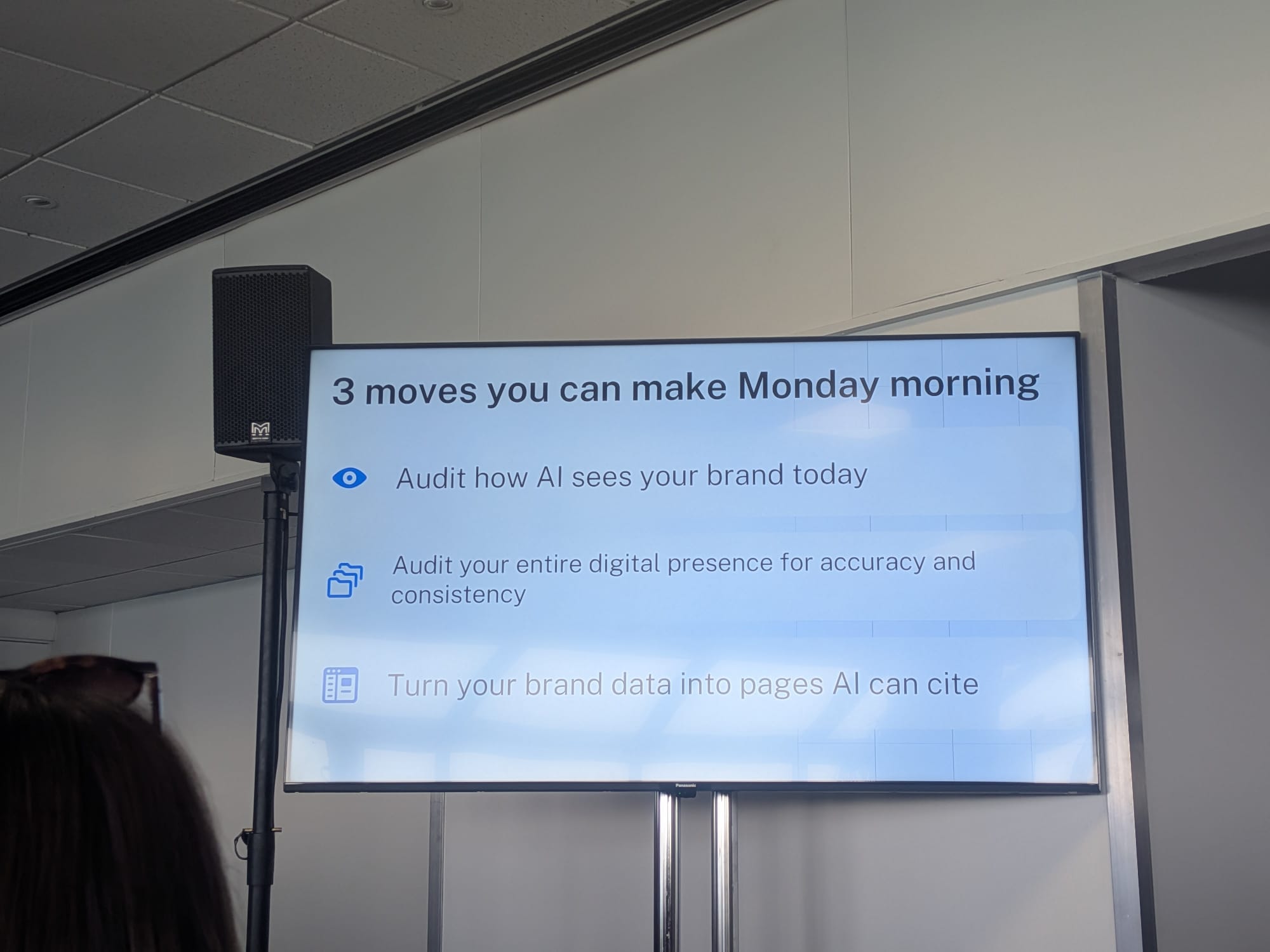 3 moves you can make Monday morning

Audit how AI sees your brand today

Audit your entire digital presence for accuracy and consistency

Turn your brand data into pages AI can cite

Panasonic